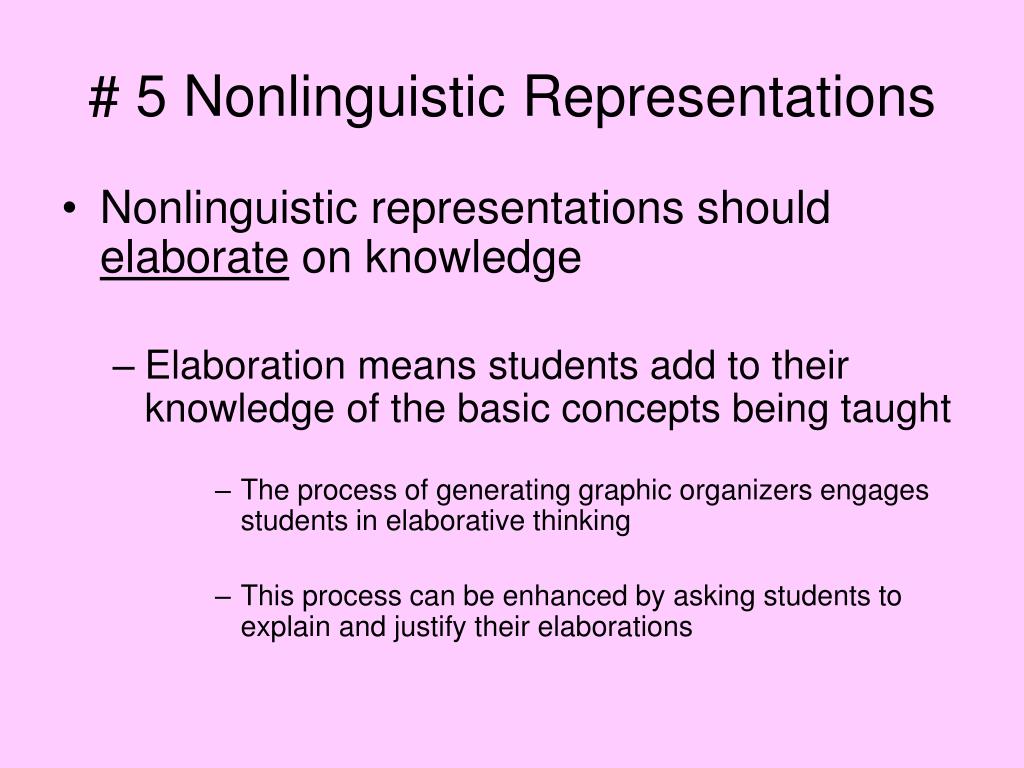 # 5 Nonlinguistic Representations

• Nonlinguistic representations should elaborate on knowledge

– Elaboration means students add to their knowledge of the basic concepts being taught

– The process of generating graphic organizers engages students in elaborative thinking

– This process can be enhanced by asking students to explain and justify their elaborations